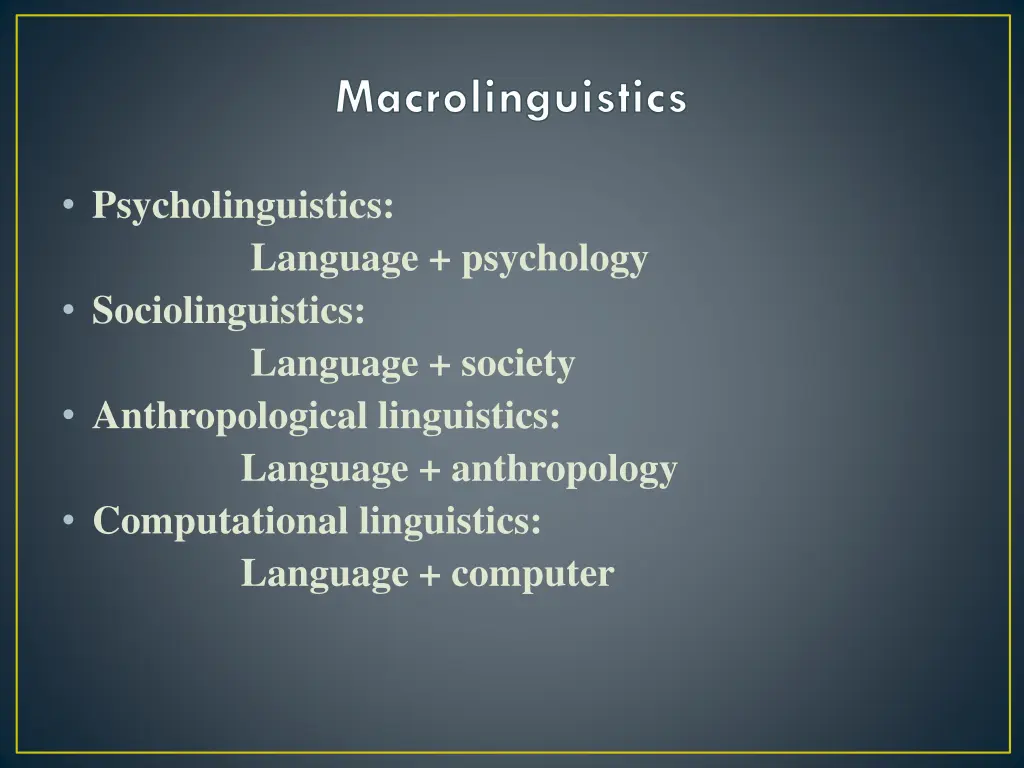 Macrolinguistics

• Psycholinguistics:
Language + psychology
• Sociolinguistics:
Language + society
• Anthropological linguistics:
Language + anthropology
• Computational linguistics:
Language + computer